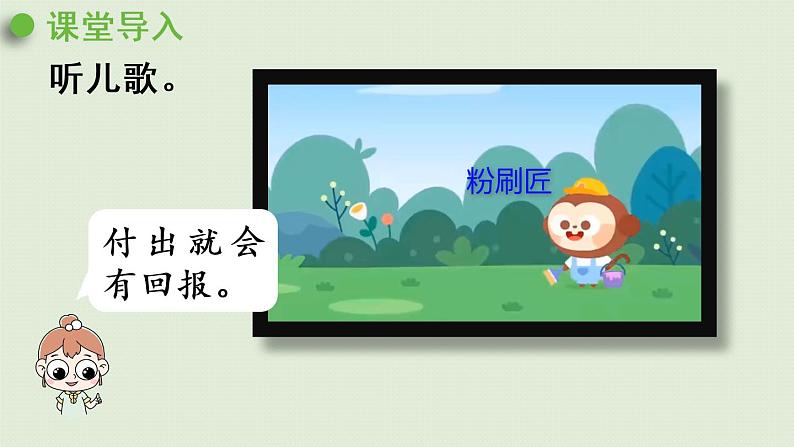 课堂导入

听儿歌。

粉刷匠

付出就会有回报。